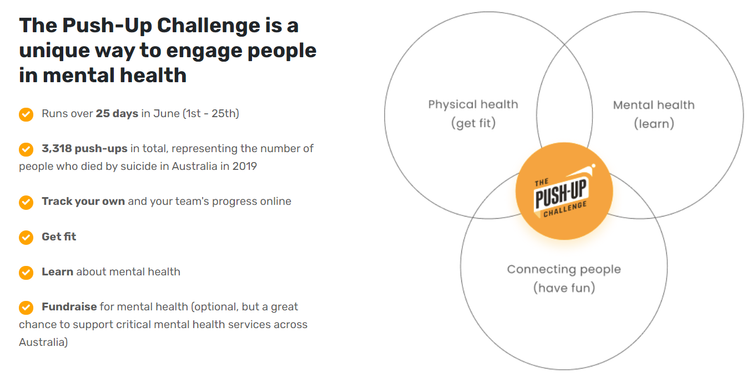 The Push-Up Challenge is a unique way to engage people in mental health

Runs over 25 days in June (1st - 25th)

3,318 push-ups in total, representing the number of people who died by suicide in Australia in 2019

Track your own and your team's progress online

Get fit

Learn about mental health

Fundraise for mental health (optional, but a great chance to support critical mental health services across Australia)

Physical health (get fit)

Mental health (learn)

THE PUSH-UP CHALLENGE

Connecting people (have fun)